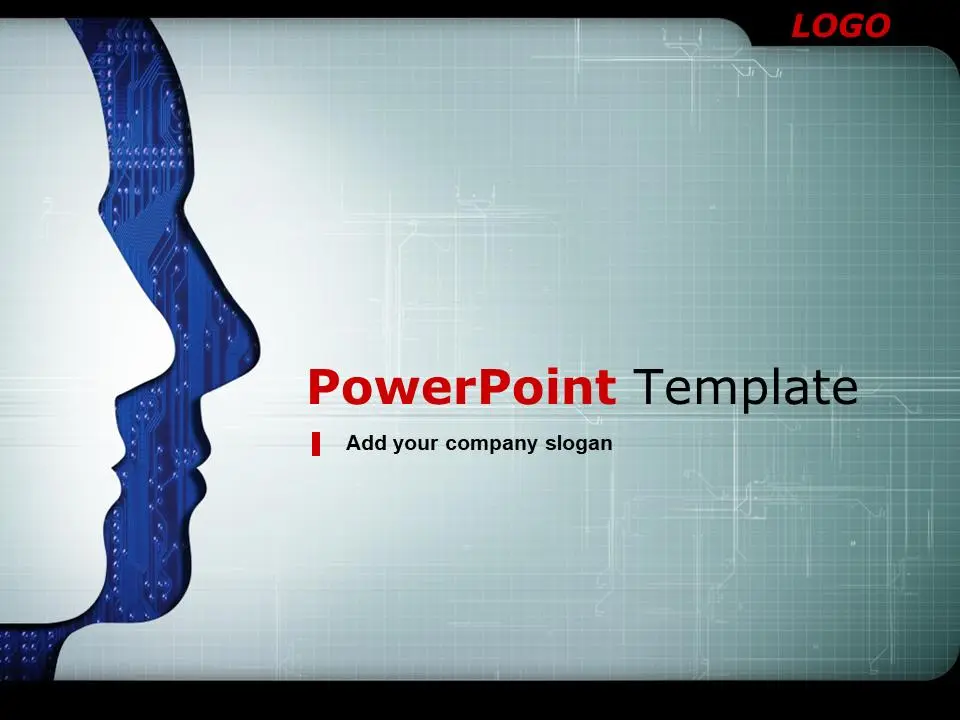 LOGO

PowerPoint Template

Add your company slogan